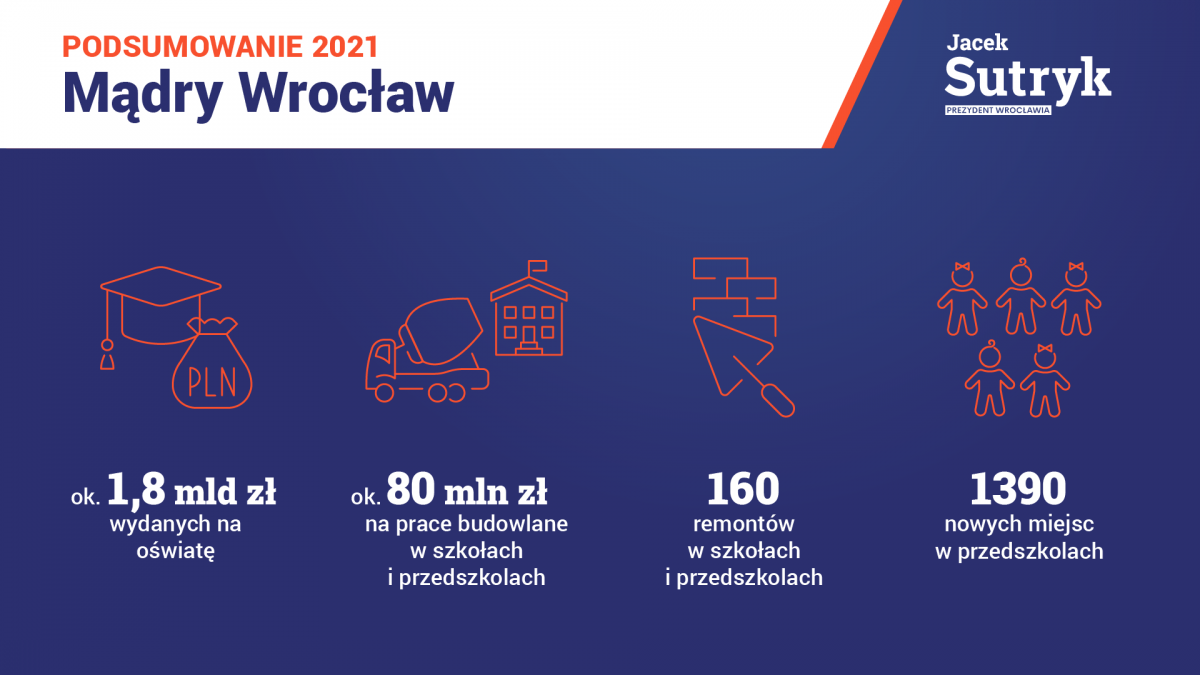 PODSUMOWANIE 2021
Mądry Wrocław

Jacek
Sutryk
PREZYDENT WROCŁAWIA

PLN

ok. 1,8 mld zł
wydanych na oświatę

ok. 80 mln zł
na prace budowlane w szkołach i przedszkolach

160
remontów w szkołach i przedszkolach

1390
nowych miejsc w przedszkolach